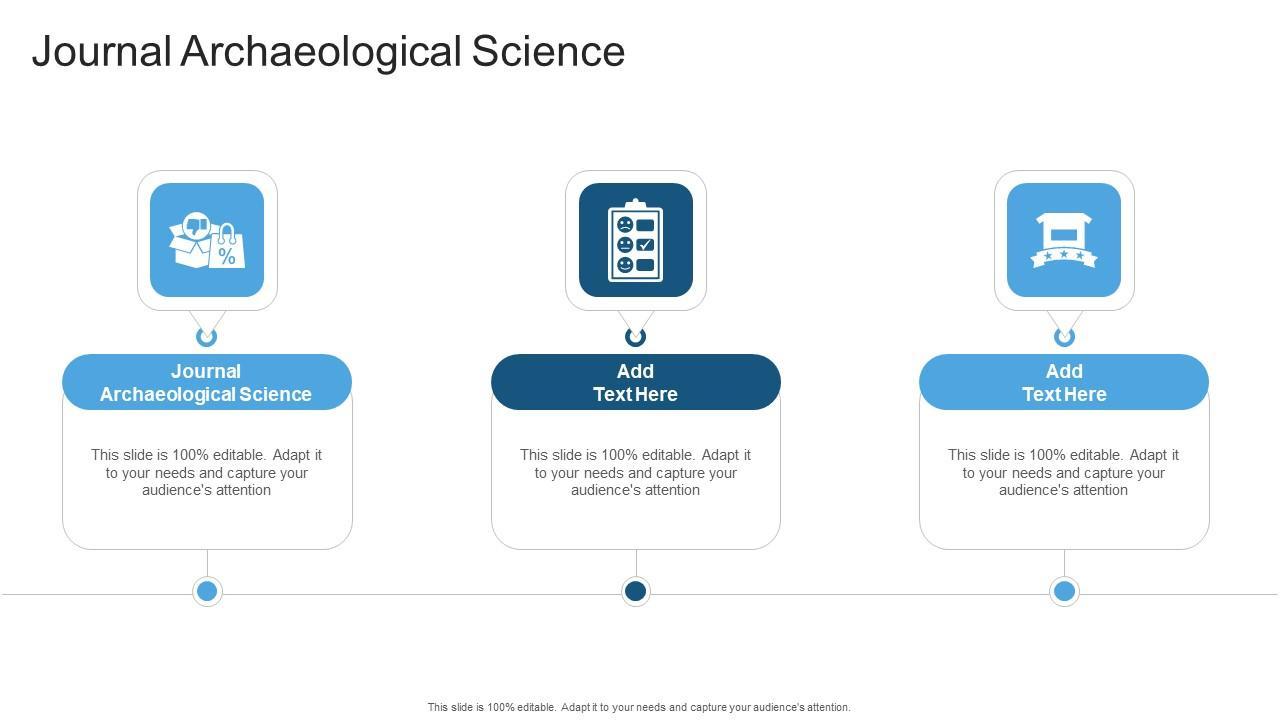 Journal Archaeological Science

%

Journal Archaeological Science

This slide is 100% editable. Adapt it to your needs and capture your audience's attention

Add Text Here

This slide is 100% editable. Adapt it to your needs and capture your audience's attention

Add Text Here

This slide is 100% editable. Adapt it to your needs and capture your audience's attention

This slide is 100% editable. Adapt it to your needs and capture your audience's attention.